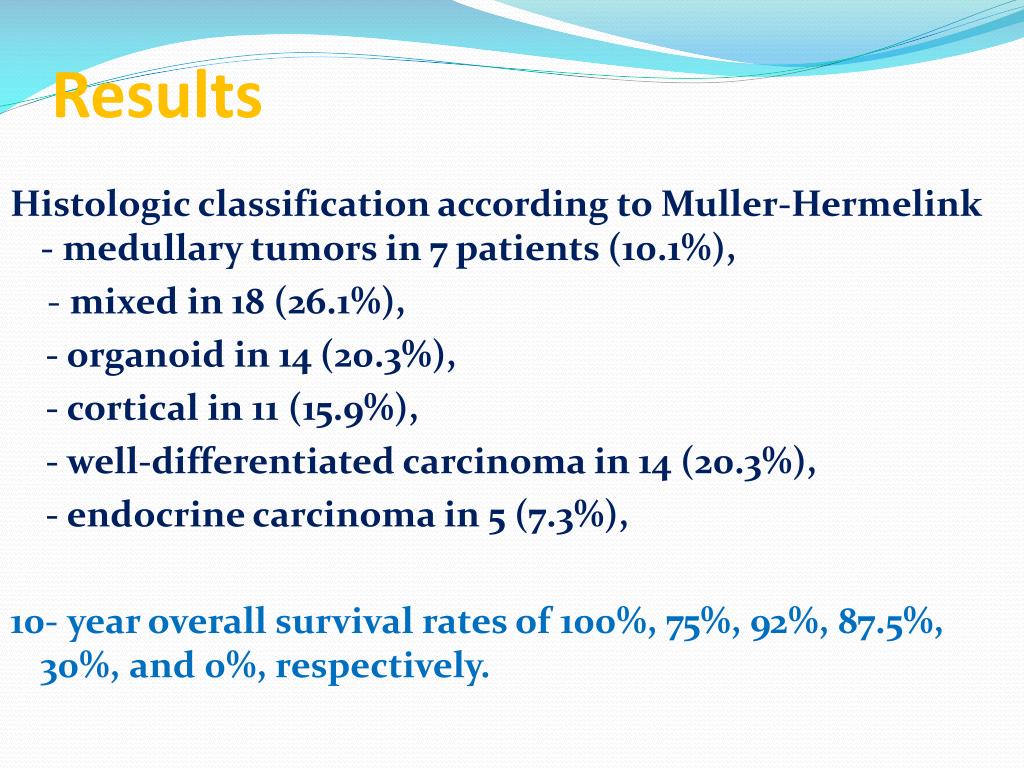 Results

Histologic classification according to Muller-Hermelink
- medullary tumors in 7 patients (10.1%),
- mixed in 18 (26.1%),
- organoid in 14 (20.3%),
- cortical in 11 (15.9%),
- well-differentiated carcinoma in 14 (20.3%),
- endocrine carcinoma in 5 (7.3%),

10- year overall survival rates of 100%, 75%, 92%, 87.5%, 30%, and 0%, respectively.